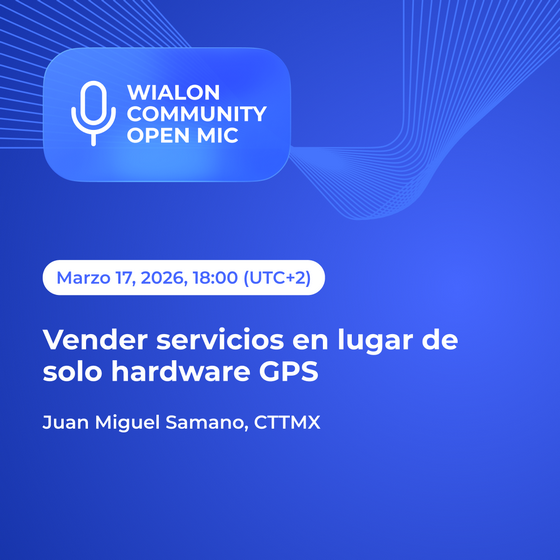 WIALON COMMUNITY OPEN MIC

Marzo 17, 2026, 18:00 (UTC+2)

Vender servicios en lugar de solo hardware GPS

Juan Miguel Samano, CTTMX